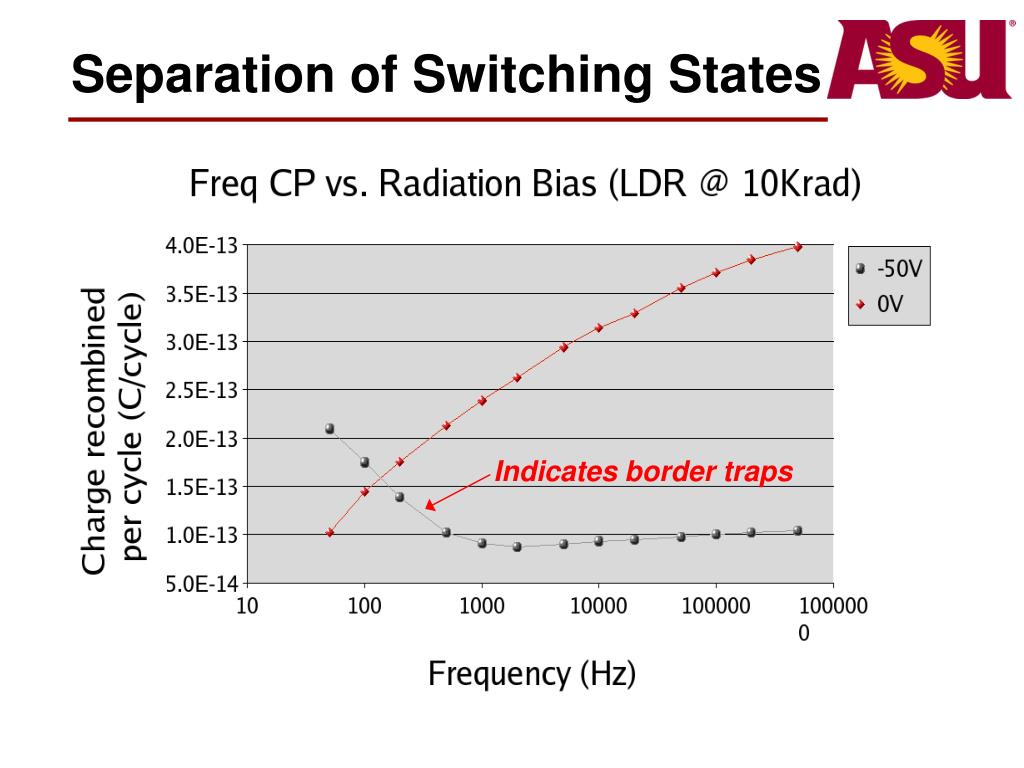 Separation of Switching States

ASU

Freq CP vs. Radiation Bias (LDR @ 10Krad)

Charge recombined per cycle (C/cycle)

4.0E-13
3.5E-13
3.0E-13
2.5E-13
2.0E-13
1.5E-13
1.0E-13
5.0E-14

-50V
0V

Indicates border traps

10
100
1000
10000
100000
1000000

Frequency (Hz)